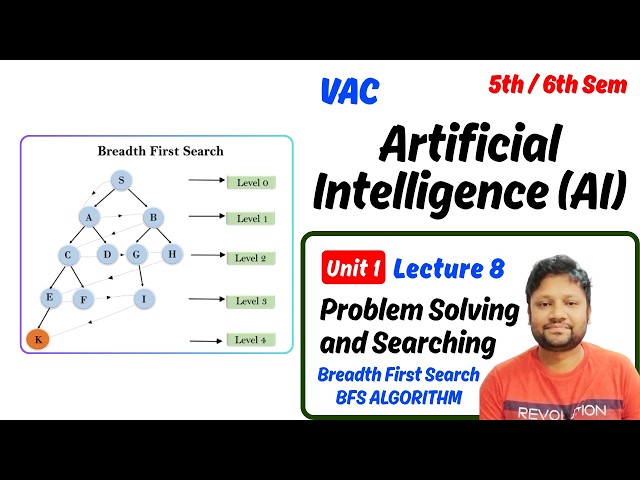 VAC

5th / 6th Sem

Artificial Intelligence (AI)

Breadth First Search

S

A

B

C

D

G

H

E

F

I

K

Level 0

Level 1

Level 2

Level 3

Level 4

Unit 1 Lecture 8

Problem Solving and Searching

Breadth First Search
BFS ALGORITHM

REVOLUTION